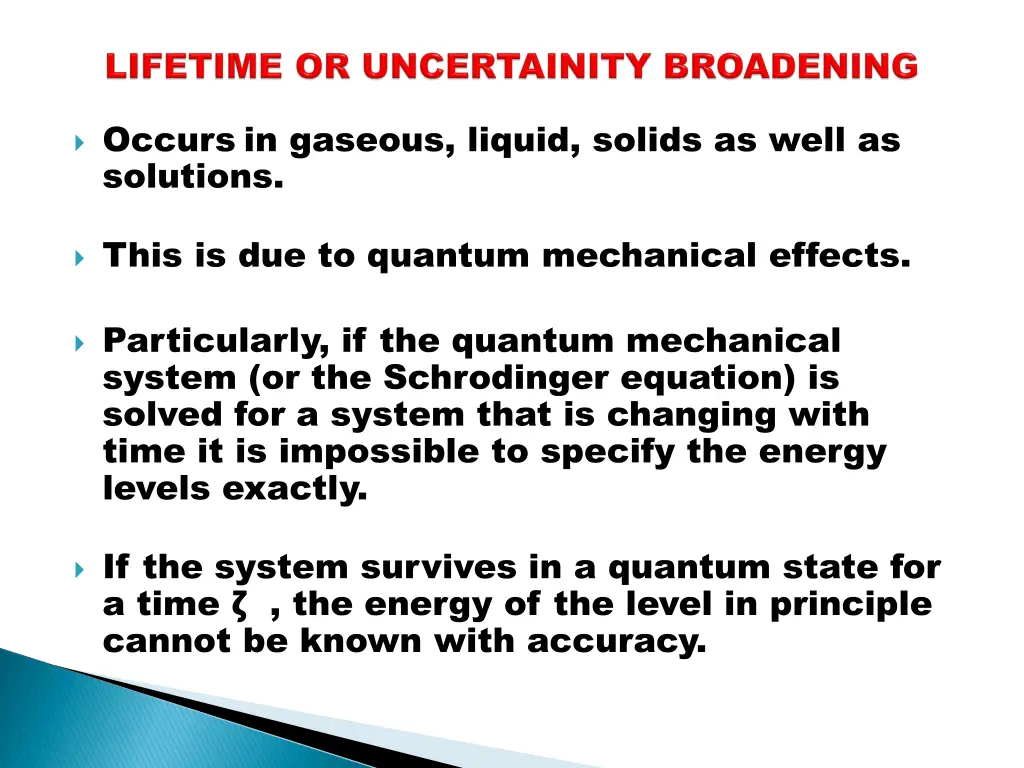 LIFETIME OR UNCERTAINITY BROADENING

Occurs in gaseous, liquid, solids as well as solutions.

This is due to quantum mechanical effects.

Particularly, if the quantum mechanical system (or the Schrodinger equation) is solved for a system that is changing with time it is impossible to specify the energy levels exactly.

If the system survives in a quantum state for a time ζ , the energy of the level in principle cannot be known with accuracy.